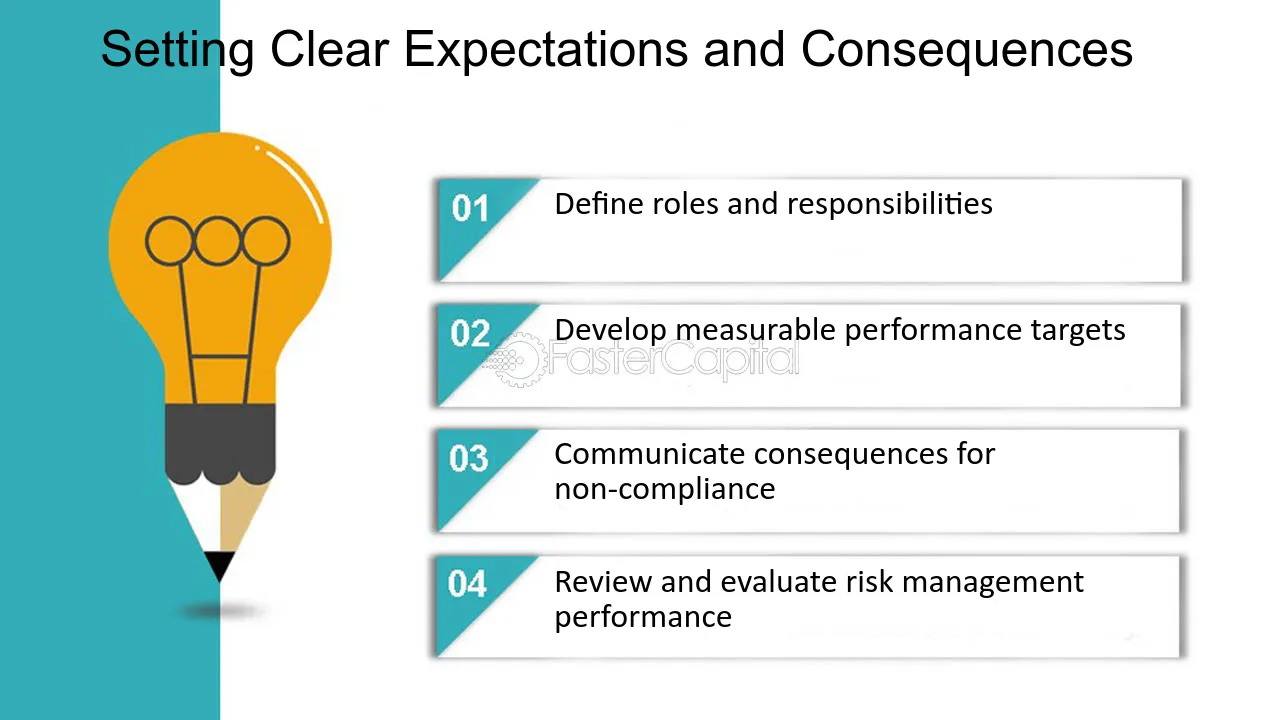 Setting Clear Expectations and Consequences

01 Define roles and responsibilities

02 Develop measurable performance targets

03 Communicate consequences for non-compliance

04 Review and evaluate risk management performance

FasterCapital